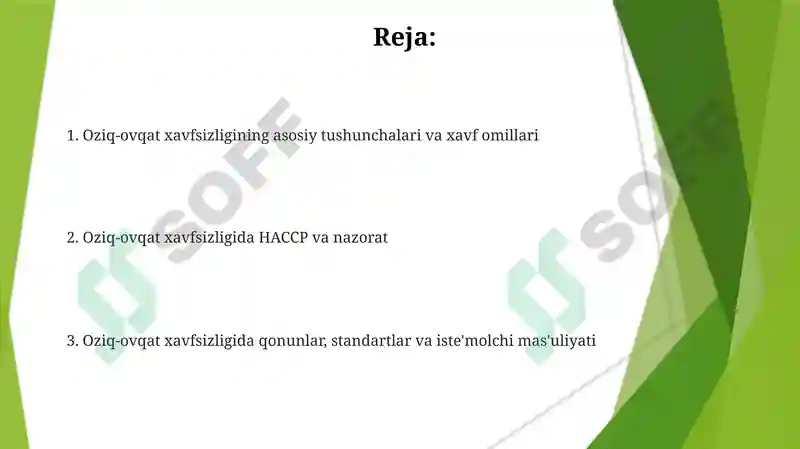 Reja:

1. Oziq-ovqat xavfsizligining asosiy tushunchalari va xavf omillari

2. Oziq-ovqat xavfsizligida HACCP va nazorat

3. Oziq-ovqat xavfsizligida qonunlar, standartlar va iste'molchi mas'uliyati

SOFF

SOFF